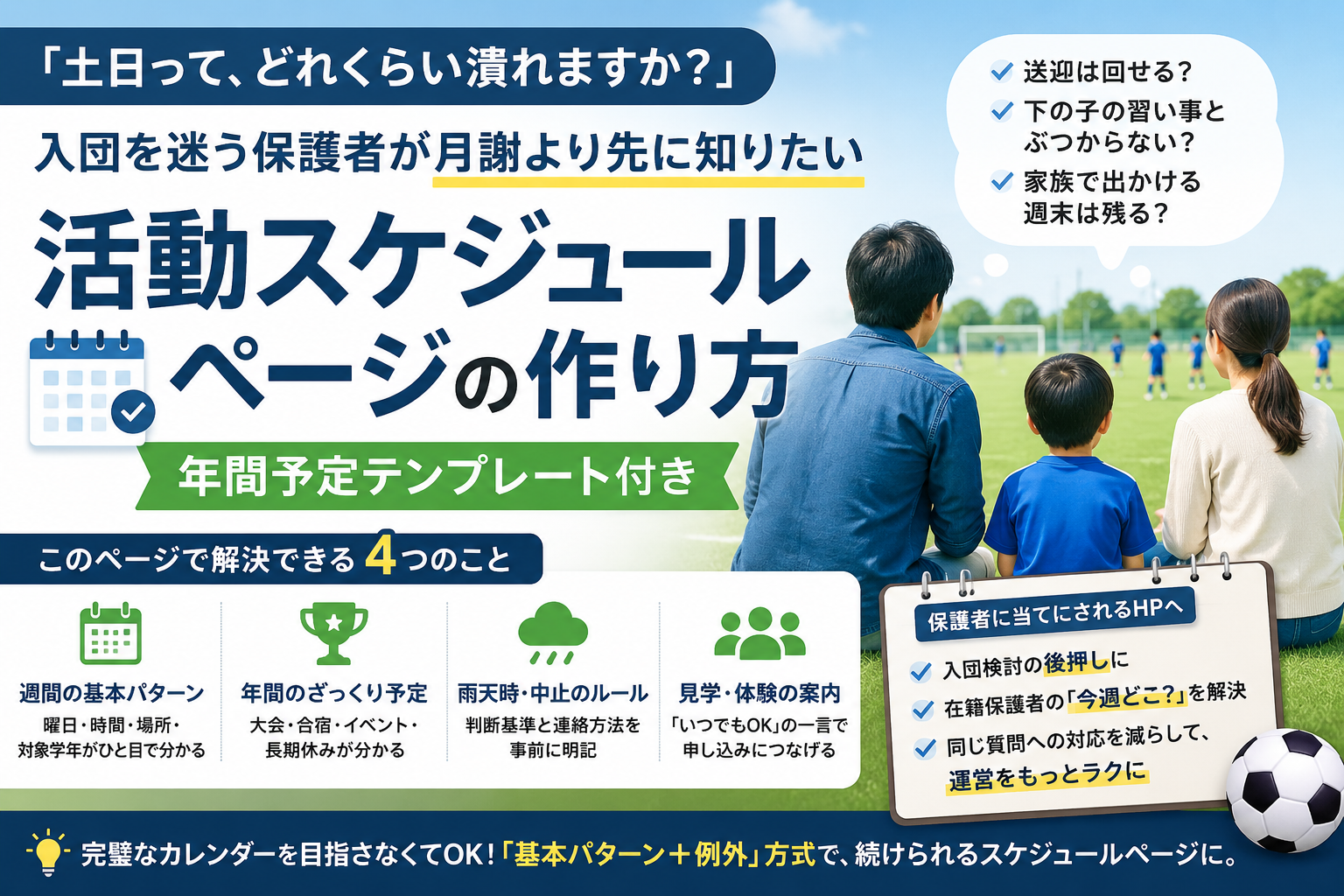 「土日って、どれくらい潰れますか?」

入団を迷う保護者が月謝より先に知りたい

活動スケジュールページの作り方

年間予定テンプレート付き

送迎は回せる?
下の子の習い事とぶつからない?
家族で出かける週末は残る?

このページで解決できる4つのこと

週間の基本パターン
曜日・時間・場所・対象学年がひと目で分かる

年間のざっくり予定
大会・合宿・イベント・長期休みが分かる

雨天時・中止のルール
判断基準と連絡方法を事前に明記

見学・体験の案内
「いつでもOK」の一言で申し込みにつなげる

保護者に当てにされるHPへ
入団検討の後押しに
在籍保護者の「今週どこ?」を解決
同じ質問への対応を減らして、運営をもっとラクに

完璧なカレンダーを目指さなくてOK!「基本パターン+例外」方式で、続けられるスケジュールページに。